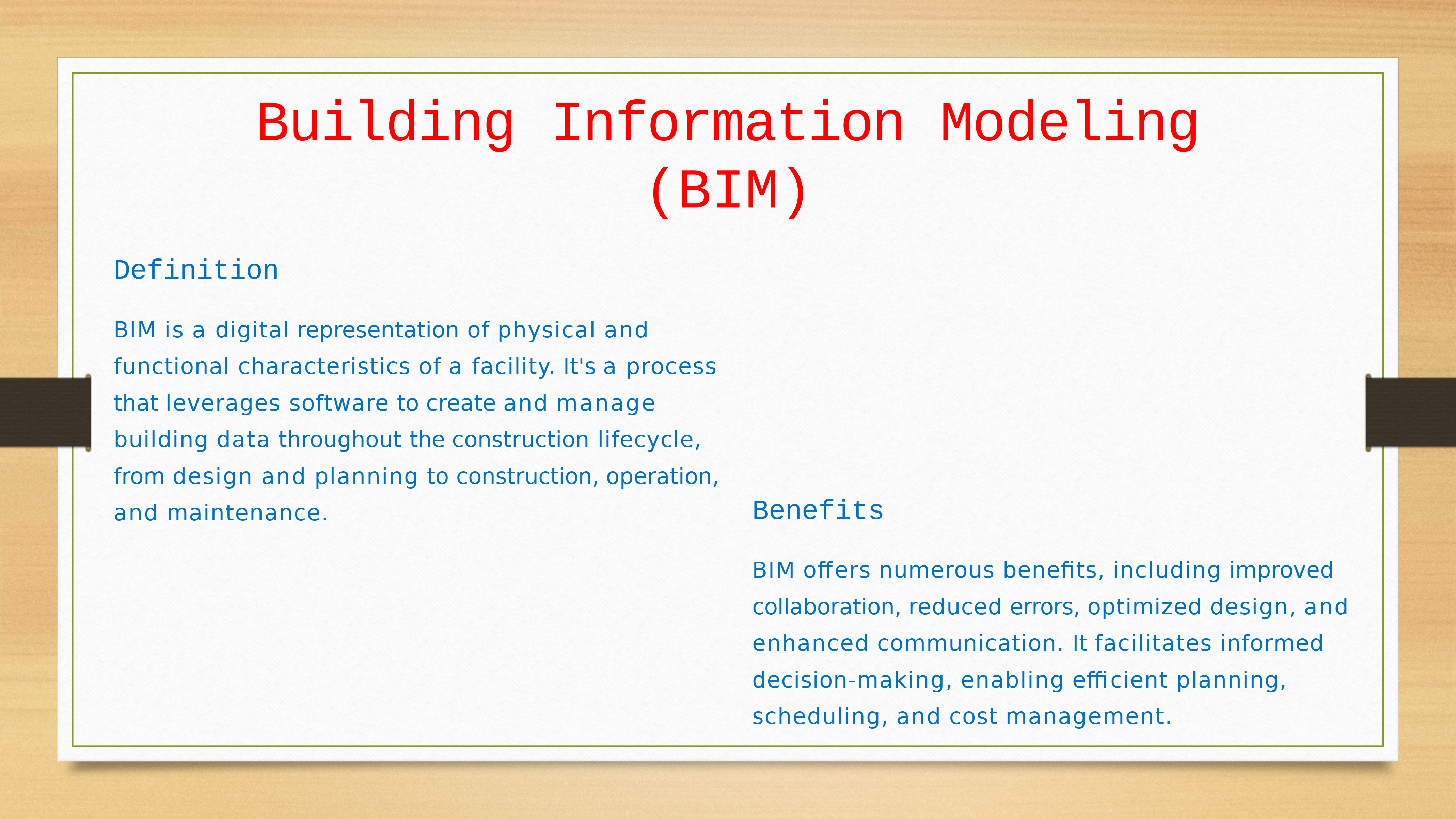 Building Information Modeling (BIM)

Definition

BIM is a digital representation of physical and functional characteristics of a facility. It's a process that leverages software to create and manage building data throughout the construction lifecycle, from design and planning to construction, operation, and maintenance.

Benefits

BIM offers numerous benefits, including improved collaboration, reduced errors, optimized design, and enhanced communication. It facilitates informed decision-making, enabling efficient planning, scheduling, and cost management.